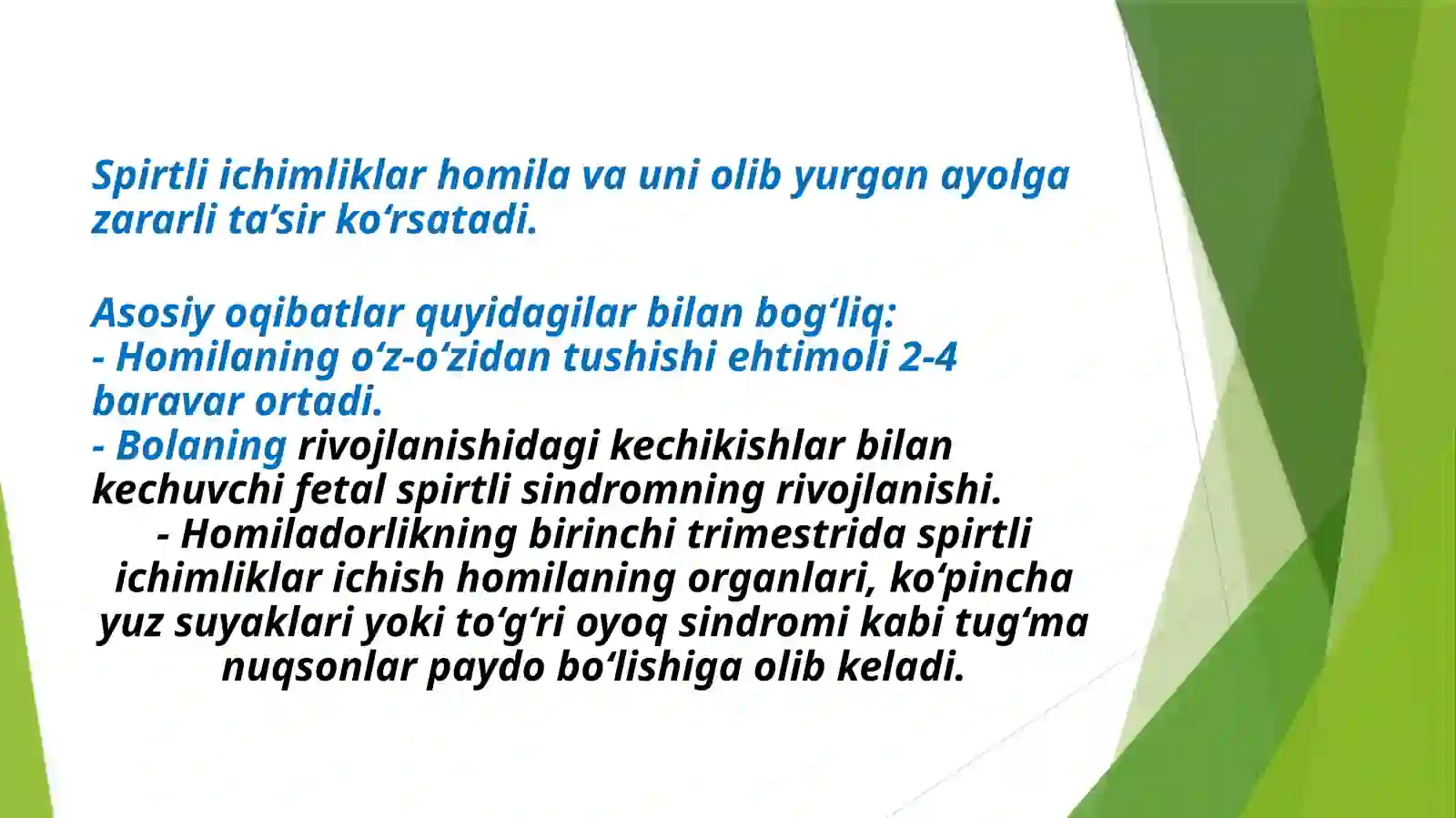 Spirtli ichimliklar homila va uni olib yurgan ayolga zararli ta’sir ko‘rsatadi.

Asosiy oqibatlar quyidagilar bilan bog‘liq:
- Homilaning o‘z-o‘zidan tushishi ehtimoli 2-4 baravar ortadi.
- Bolaning rivojlanishidagi kechikishlar bilan kechuvchi fetal spirtli sindromning rivojlanishi.
- Homiladorlikning birinchi trimestrida spirtli ichimliklar ichish homilaning organlari, ko‘pincha yuz suyaklari yoki to‘g‘ri oyoq sindromi kabi tug‘ma nuqsonlar paydo bo‘lishiga olib keladi.